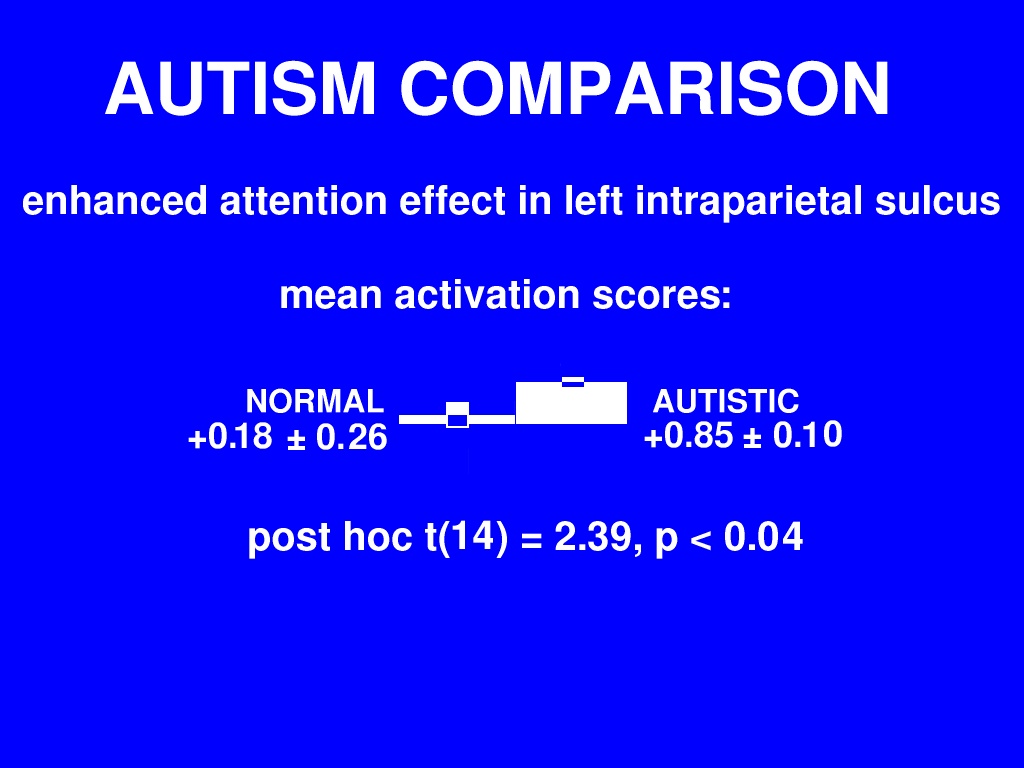 AUTISM COMPARISON

enhanced attention effect in left intraparietal sulcus

mean activation scores:

NORMAL
+0.18 ± 0.26

AUTISTIC
+0.85 ± 0.10

post hoc t(14) = 2.39, p < 0.04